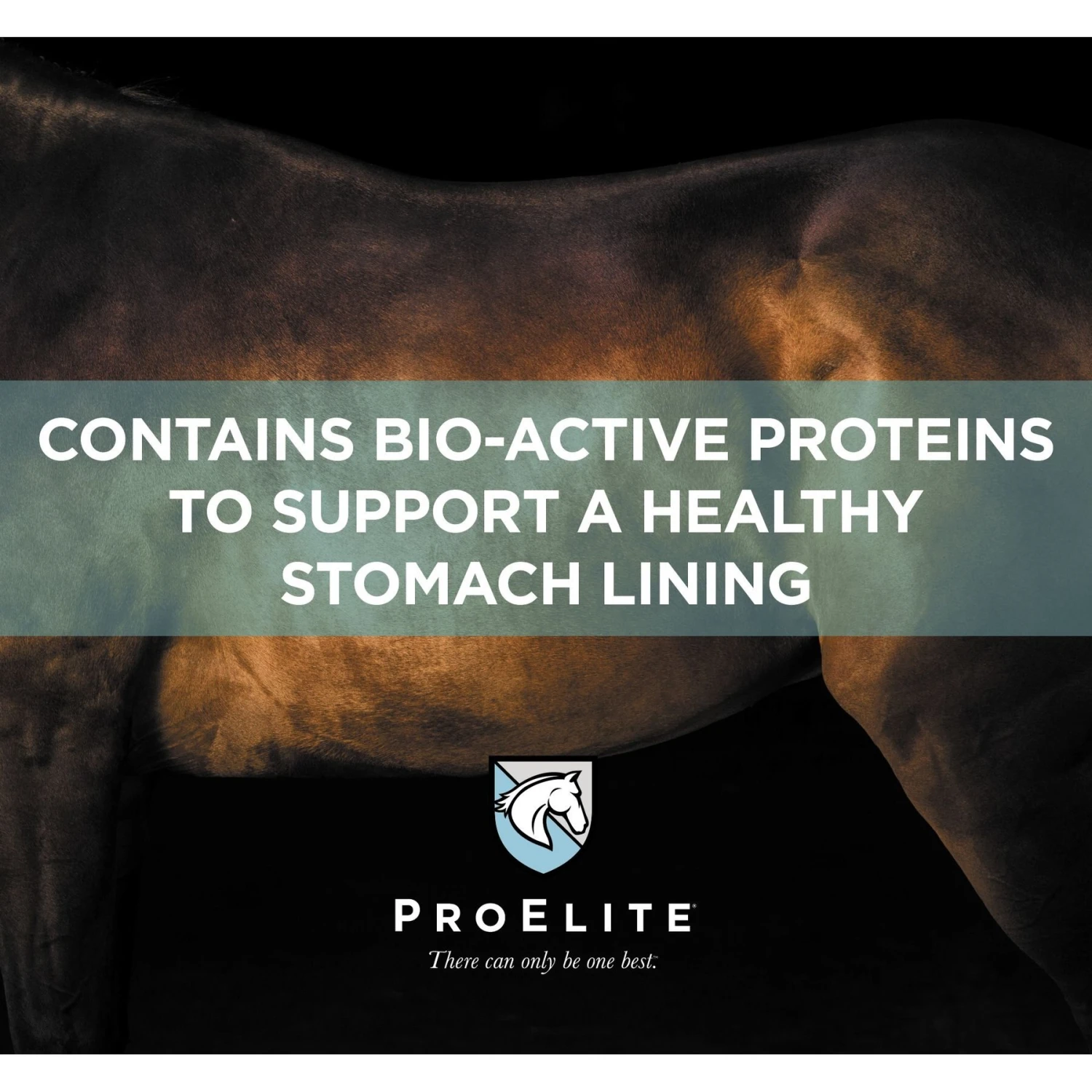 CONTAINS BIO-ACTIVE PROTEINS TO SUPPORT A HEALTHY STOMACH LINING

PROELITE®

There can only be one best.™